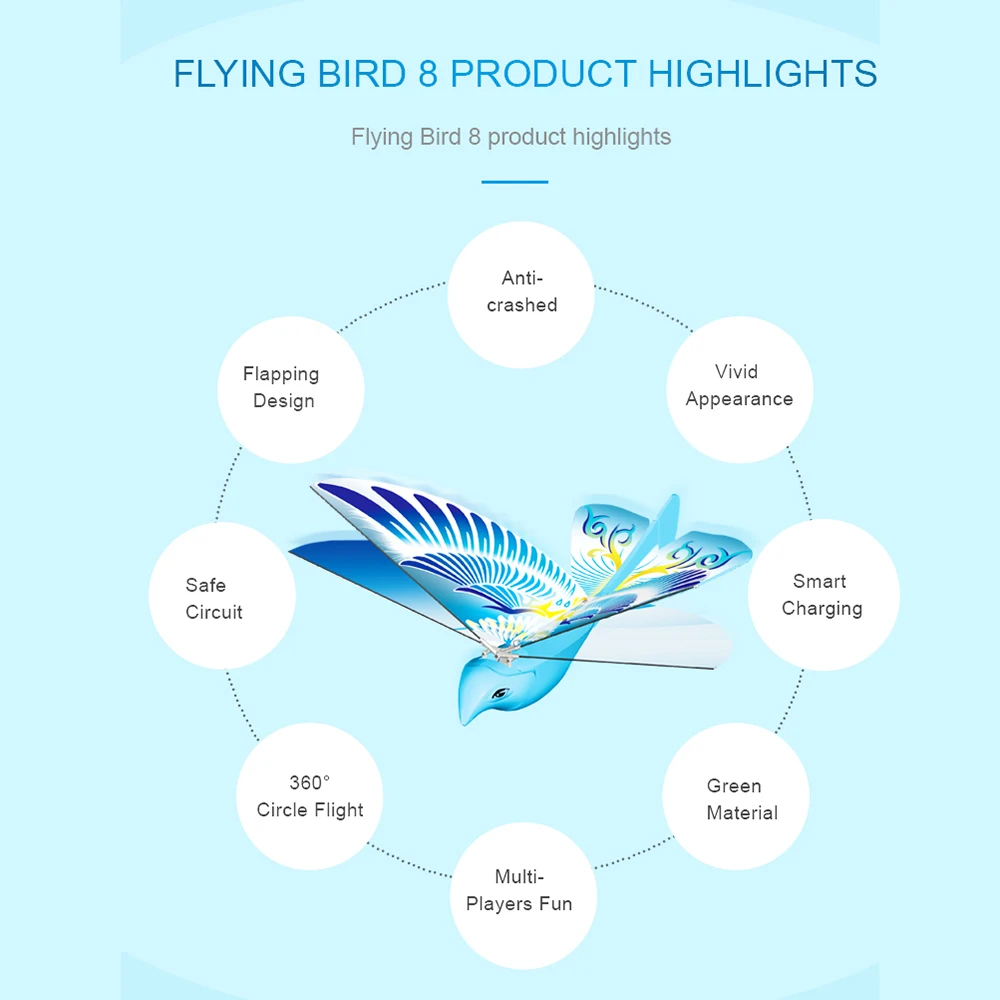 FLYING BIRD 8 PRODUCT HIGHLIGHTS

Flying Bird 8 product highlights

Anti-crashed

Vivid Appearance

Smart Charging

Green Material

Multi-Players Fun

360° Circle Flight

Safe Circuit

Flapping Design